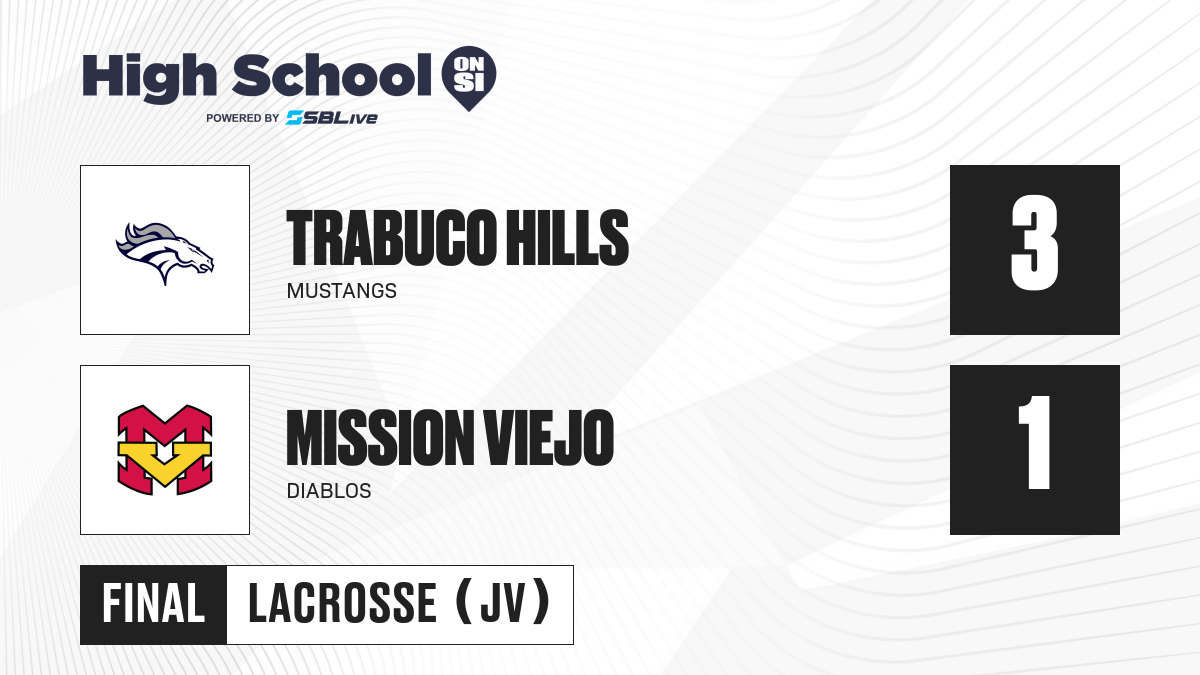 High School ON SI
POWERED BY SBLive

TRABUCO HILLS
MUSTANGS
3

MISSION VIEJO
DIABLOS
1

FINAL LACROSSE (JV)